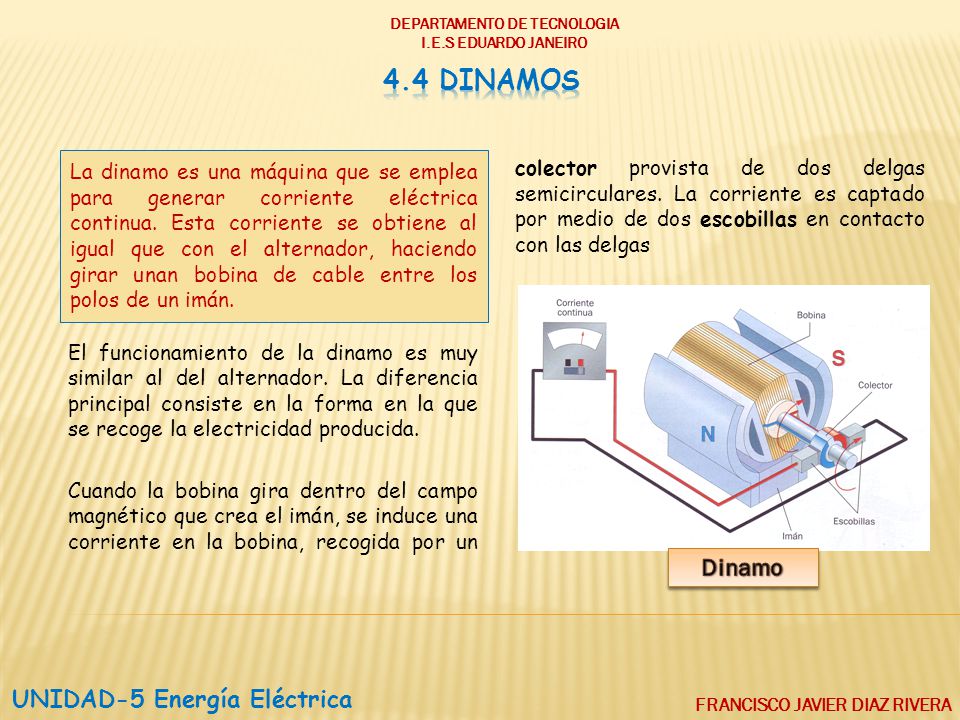 DEPARTAMENTO DE TECNOLOGIA
I.E.S EDUARDO JANEIRO

4.4 DINAMOS

La dinamo es una máquina que se emplea para generar corriente eléctrica continua. Esta corriente se obtiene al igual que con el alternador, haciendo girar unan bobina de cable entre los polos de un imán.

El funcionamiento de la dinamo es muy similar al del alternador. La diferencia principal consiste en la forma en la que se recoge la electricidad producida.

Cuando la bobina gira dentro del campo magnético que crea el imán, se induce una corriente en la bobina, recogida por un colector provista de dos delgas semicirculares. La corriente es captado por medio de dos escobillas en contacto con las delgas

Corriente continua
Bobina
S
Colector
N
Escobillas
Imán

Dinamo

UNIDAD-5 Energía Eléctrica

FRANCISCO JAVIER DIAZ RIVERA